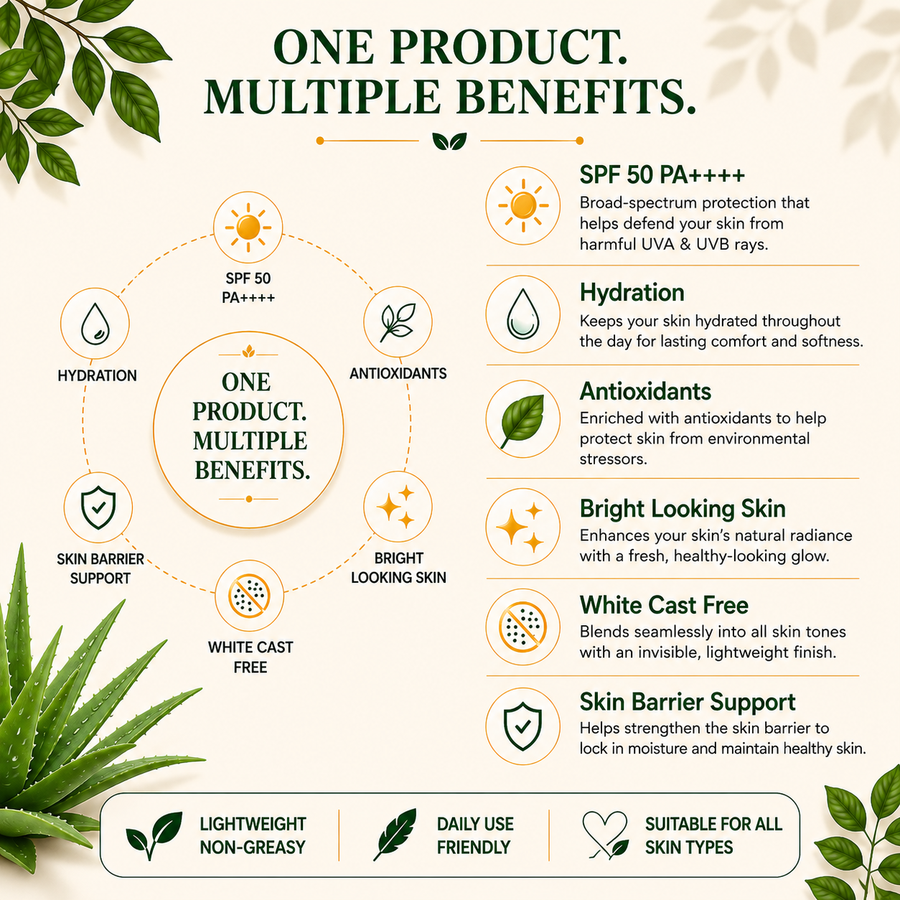 ONE PRODUCT.
MULTIPLE BENEFITS.

SPF 50 PA++++

HYDRATION

ANTIOXIDANTS

ONE PRODUCT. MULTIPLE BENEFITS.

SKIN BARRIER SUPPORT

BRIGHT LOOKING SKIN

WHITE CAST FREE

SPF 50 PA++++
Broad-spectrum protection that helps defend your skin from harmful UVA & UVB rays.

Hydration
Keeps your skin hydrated throughout the day for lasting comfort and softness.

Antioxidants
Enriched with antioxidants to help protect skin from environmental stressors.

Bright Looking Skin
Enhances your skin's natural radiance with a fresh, healthy-looking glow.

White Cast Free
Blends seamlessly into all skin tones with an invisible, lightweight finish.

Skin Barrier Support
Helps strengthen the skin barrier to lock in moisture and maintain healthy skin.

LIGHTWEIGHT NON-GREASY

DAILY USE FRIENDLY

SUITABLE FOR ALL SKIN TYPES